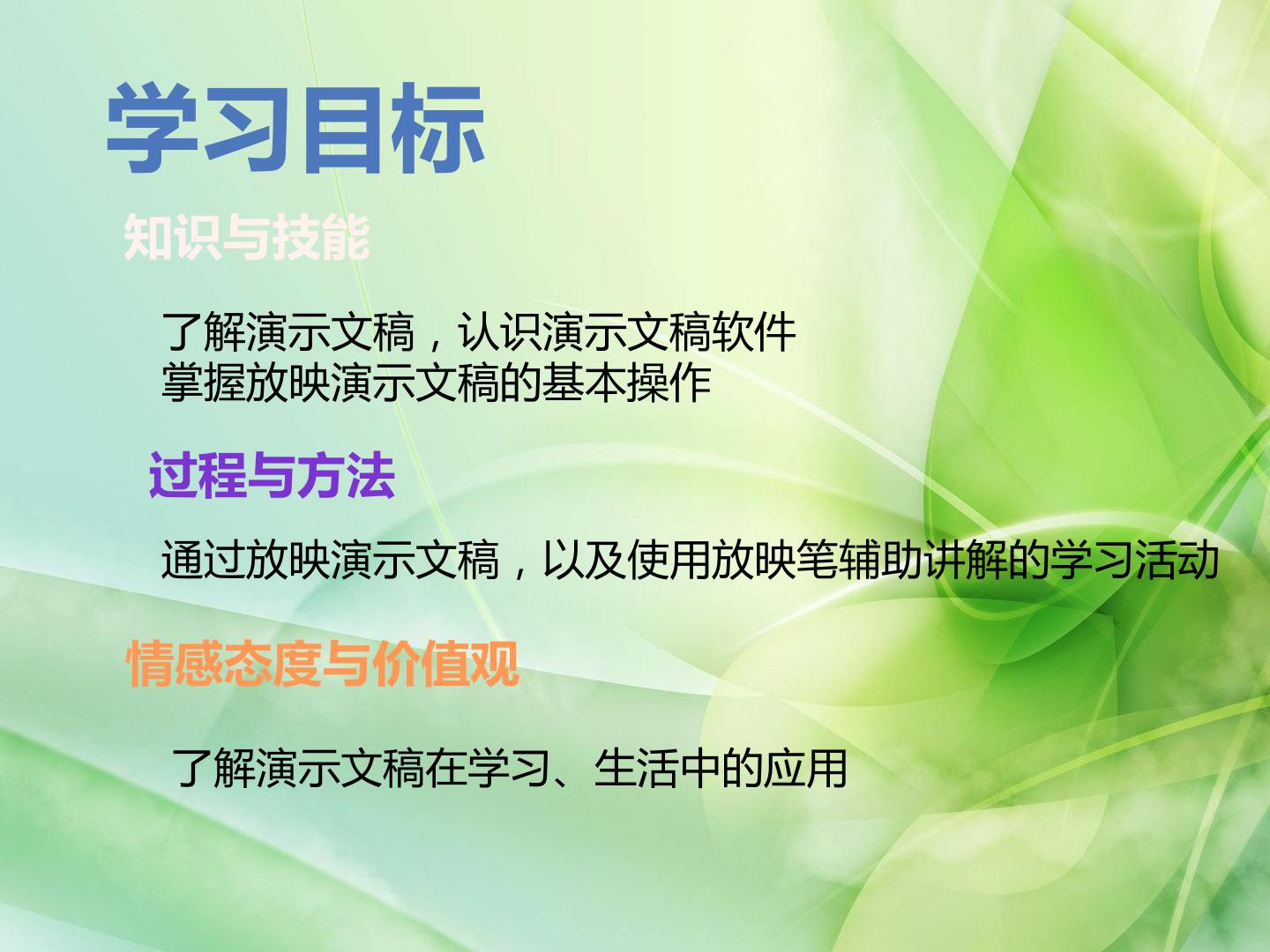 学习目标

知识与技能

了解演示文稿，认识演示文稿软件
掌握放映演示文稿的基本操作

过程与方法

通过放映演示文稿，以及使用放映笔辅助讲解的学习活动

情感态度与价值观

了解演示文稿在学习、生活中的应用